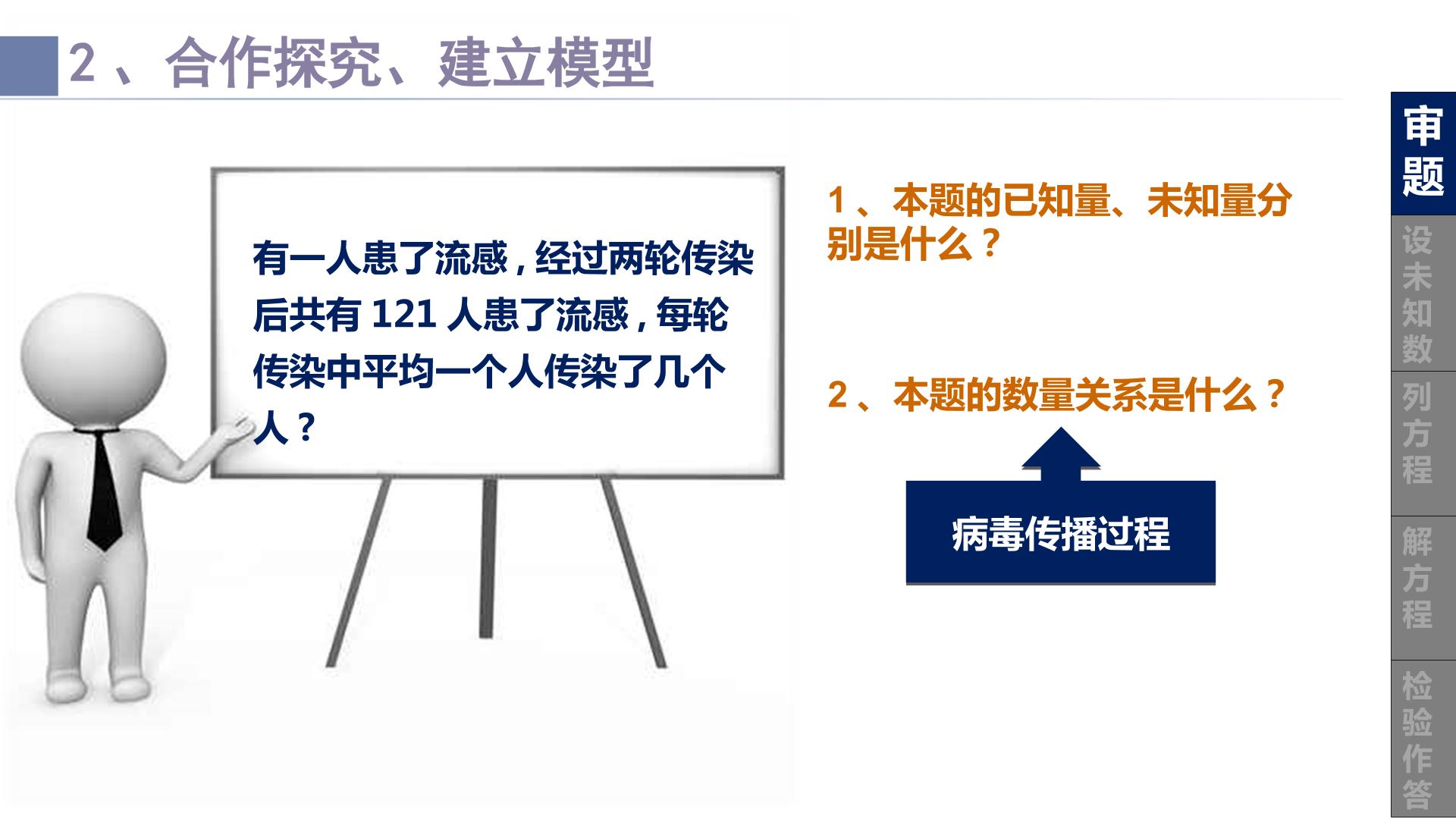 2、合作探究、建立模型

有一人患了流感，经过两轮传染后共有121人患了流感，每轮传染中平均一个人传染了几个人？

1、本题的已知量、未知量分别是什么？

2、本题的数量关系是什么？

病毒传播过程

审题

设未知数

列方程

解方程

检验作答